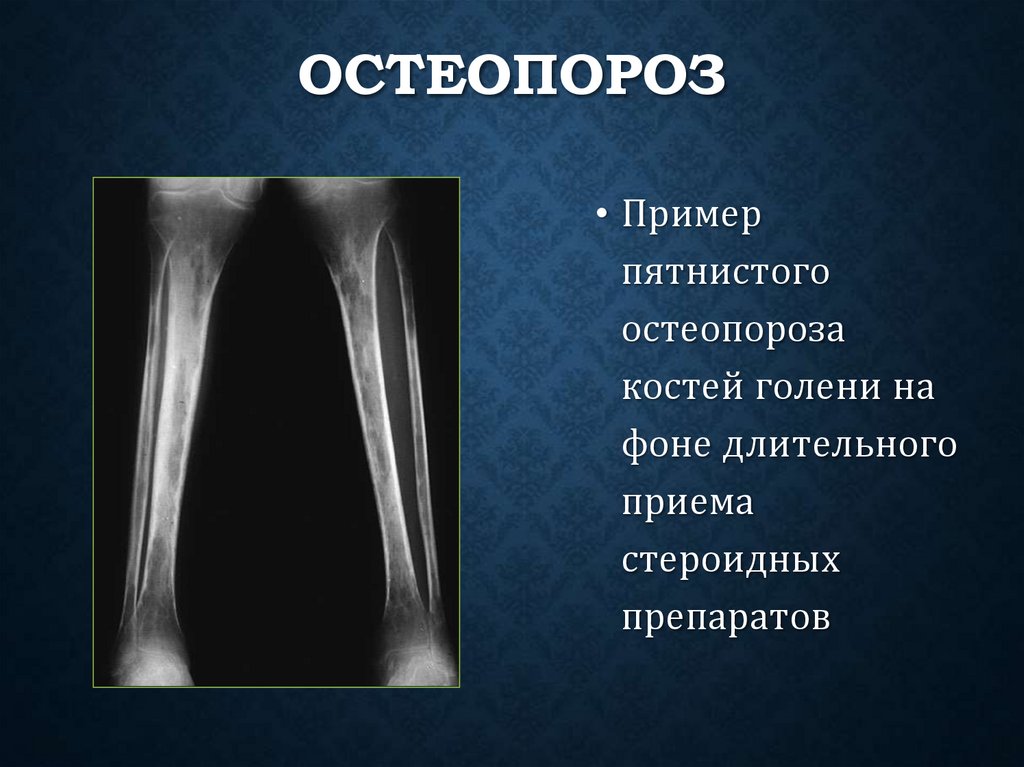 ОСТЕОПОРОЗ

• Пример пятнистого остеопороза костей голени на фоне длительного приема стероидных препаратов